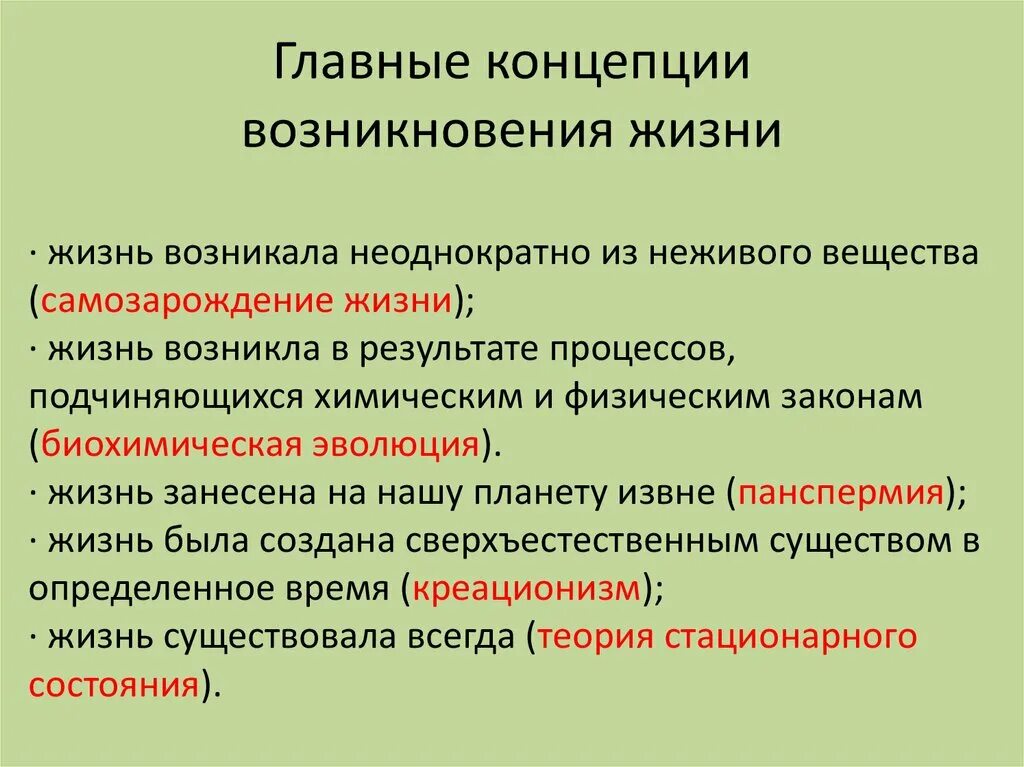 Главные концепции возникновения жизни

· жизнь возникала неоднократно из неживого вещества (самозарождение жизни);
· жизнь возникла в результате процессов, подчиняющихся химическим и физическим законам (биохимическая эволюция).
· жизнь занесена на нашу планету извне (панспермия);
· жизнь была создана сверхъестественным существом в определенное время (креационизм);
· жизнь существовала всегда (теория стационарного состояния).